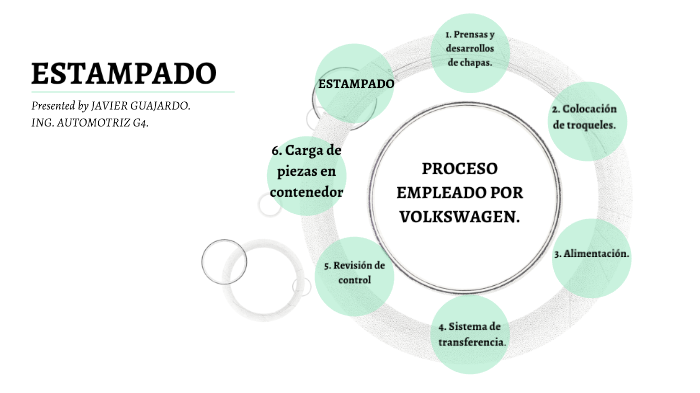 ESTAMPADO

Presented by JAVIER GUAJARDO.
ING. AUTOMOTRIZ G4.

ESTAMPADO

1. Prensas y desarrollos de chapas.

2. Colocación de troqueles.

3. Alimentación.

4. Sistema de transferencia.

5. Revisión de control

6. Carga de piezas en contenedor

PROCESO EMPLEADO POR VOLKSWAGEN.